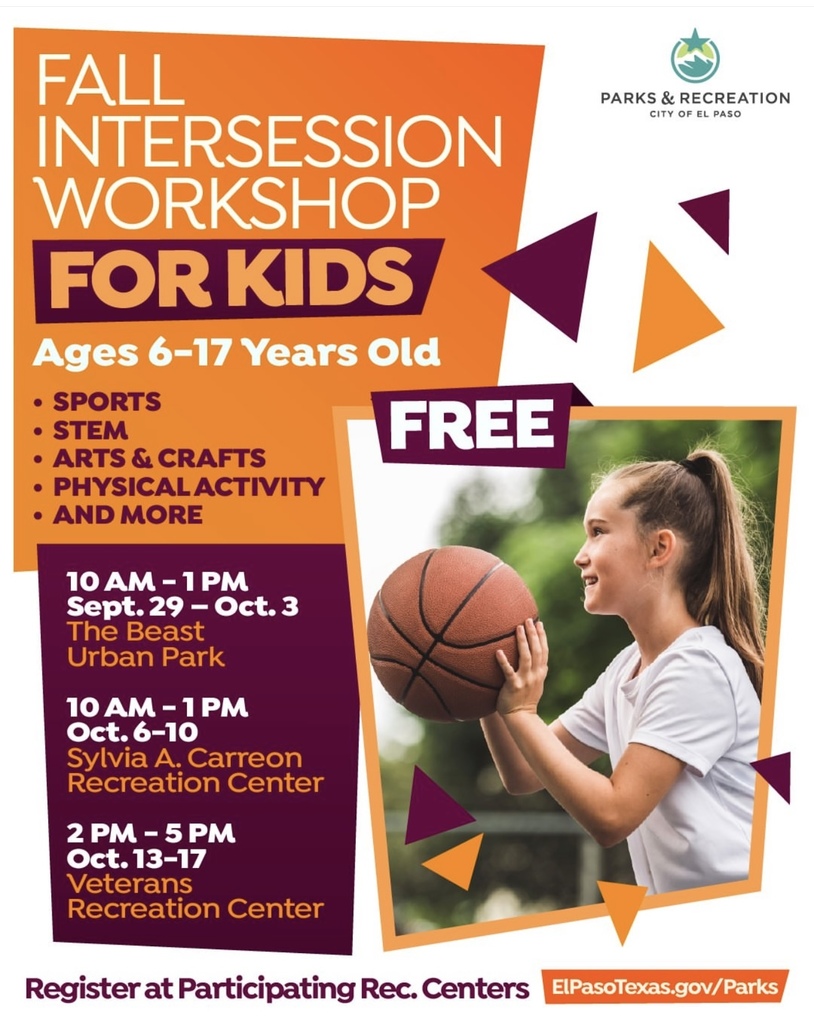 PARKS & RECREATION
CITY OF EL PASO

FALL INTERSESSION WORKSHOP
FOR KIDS

Ages 6–17 Years Old

• SPORTS
• STEM
• ARTS & CRAFTS
• PHYSICAL ACTIVITY
• AND MORE

FREE

10 AM – 1 PM
Sept. 29 – Oct. 3
The Beast Urban Park

10 AM – 1 PM
Oct. 6–10
Sylvia A. Carreon Recreation Center

2 PM – 5 PM
Oct. 13–17
Veterans Recreation Center

Register at Participating Rec. Centers ElPasoTexas.gov/Parks